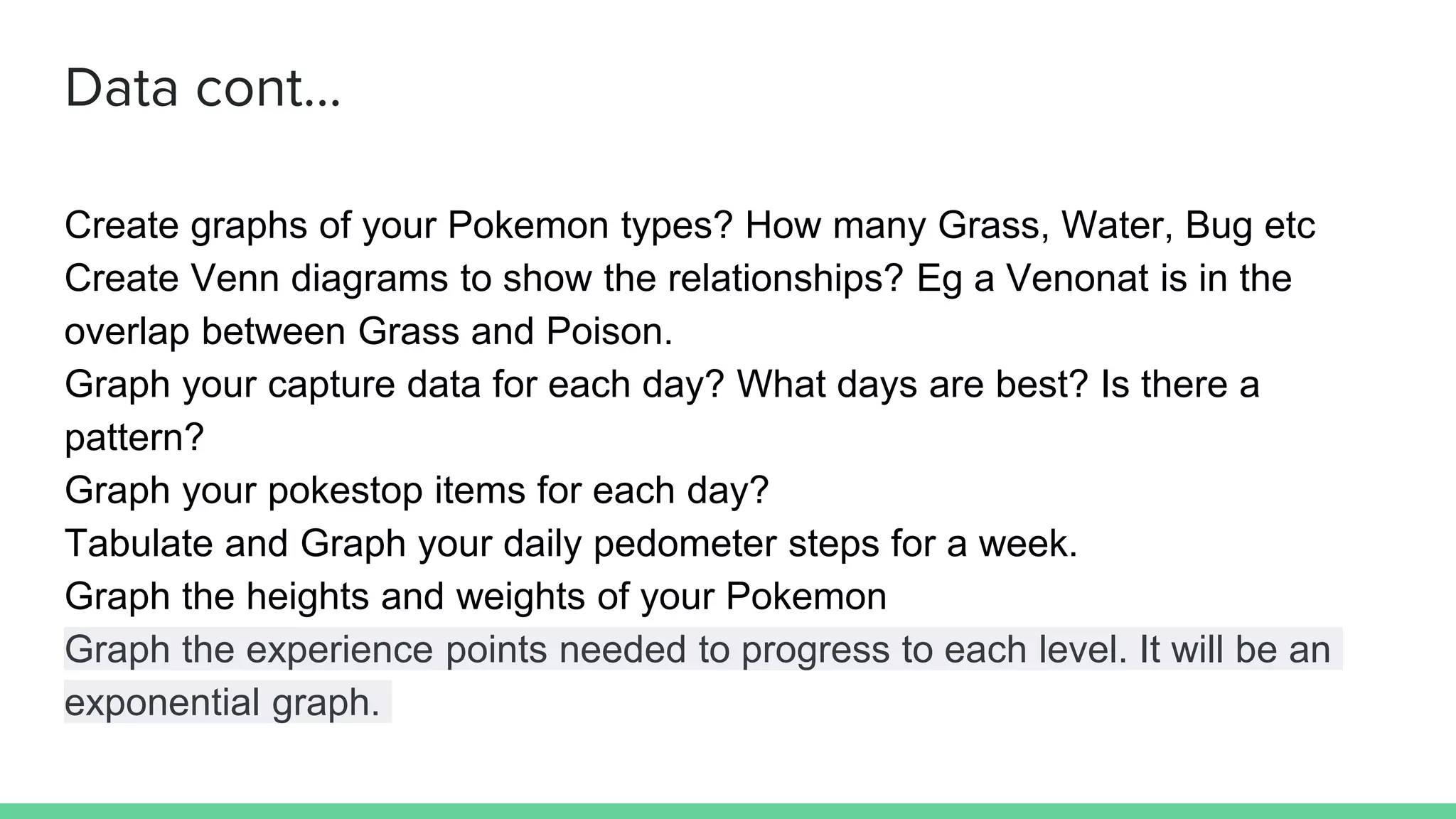 Data cont...

Create graphs of your Pokemon types? How many Grass, Water, Bug etc
Create Venn diagrams to show the relationships? Eg a Venonat is in the overlap between Grass and Poison.
Graph your capture data for each day? What days are best? Is there a pattern?
Graph your pokestop items for each day?
Tabulate and Graph your daily pedometer steps for a week.
Graph the heights and weights of your Pokemon
Graph the experience points needed to progress to each level. It will be an exponential graph.